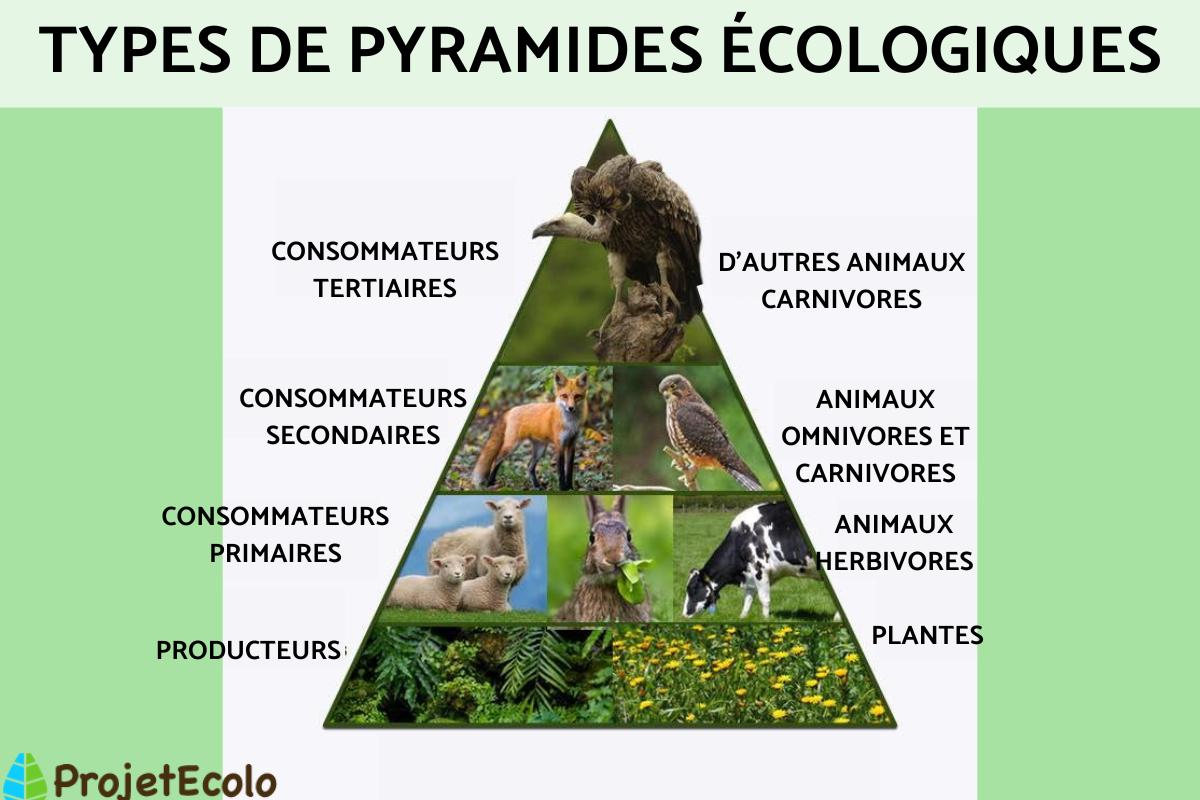 TYPES DE PYRAMIDES ÉCOLOGIQUES

CONSOMMATEURS TERTIAIRES

D'AUTRES ANIMAUX CARNIVORES

CONSOMMATEURS SECONDAIRES

ANIMAUX OMNIVORES ET CARNIVORES

CONSOMMATEURS PRIMAIRES

ANIMAUX HERBIVORES

PRODUCTEURS

PLANTES

ProjetEcolo